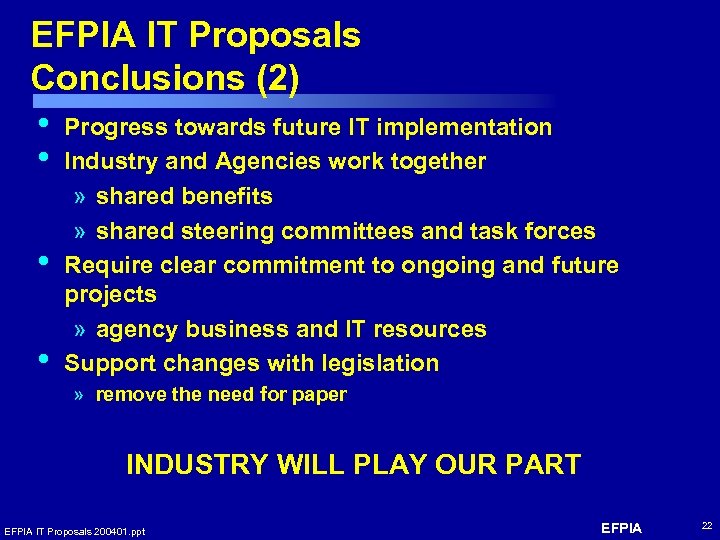 EFPIA IT Proposals
Conclusions (2)

• Progress towards future IT implementation
• Industry and Agencies work together
» shared benefits
» shared steering committees and task forces
• Require clear commitment to ongoing and future projects
» agency business and IT resources
• Support changes with legislation
» remove the need for paper

INDUSTRY WILL PLAY OUR PART

EFPIA IT Proposals 200401.ppt
EFPIA
22